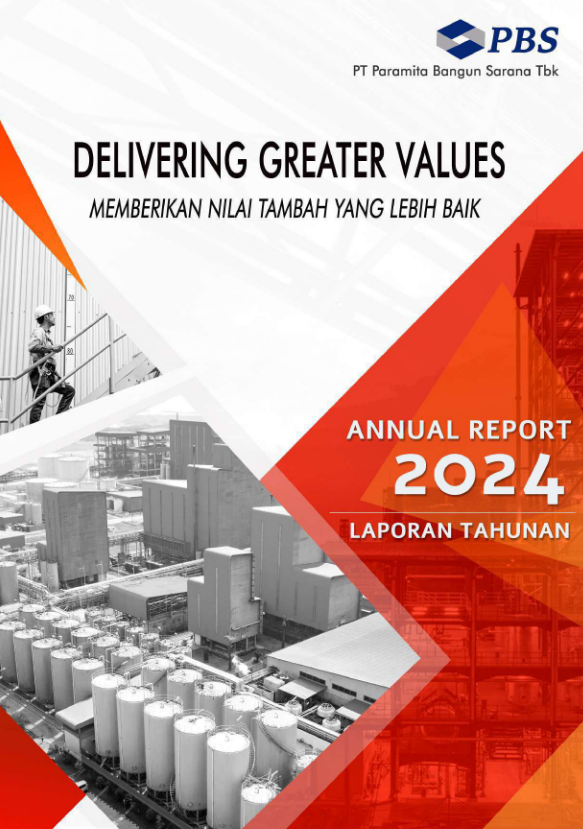 PBS
PT Paramita Bangun Sarana Tbk

DELIVERING GREATER VALUES
MEMBERIKAN NILAI TAMBAH YANG LEBIH BAIK

ANNUAL REPORT
2024
LAPORAN TAHUNAN